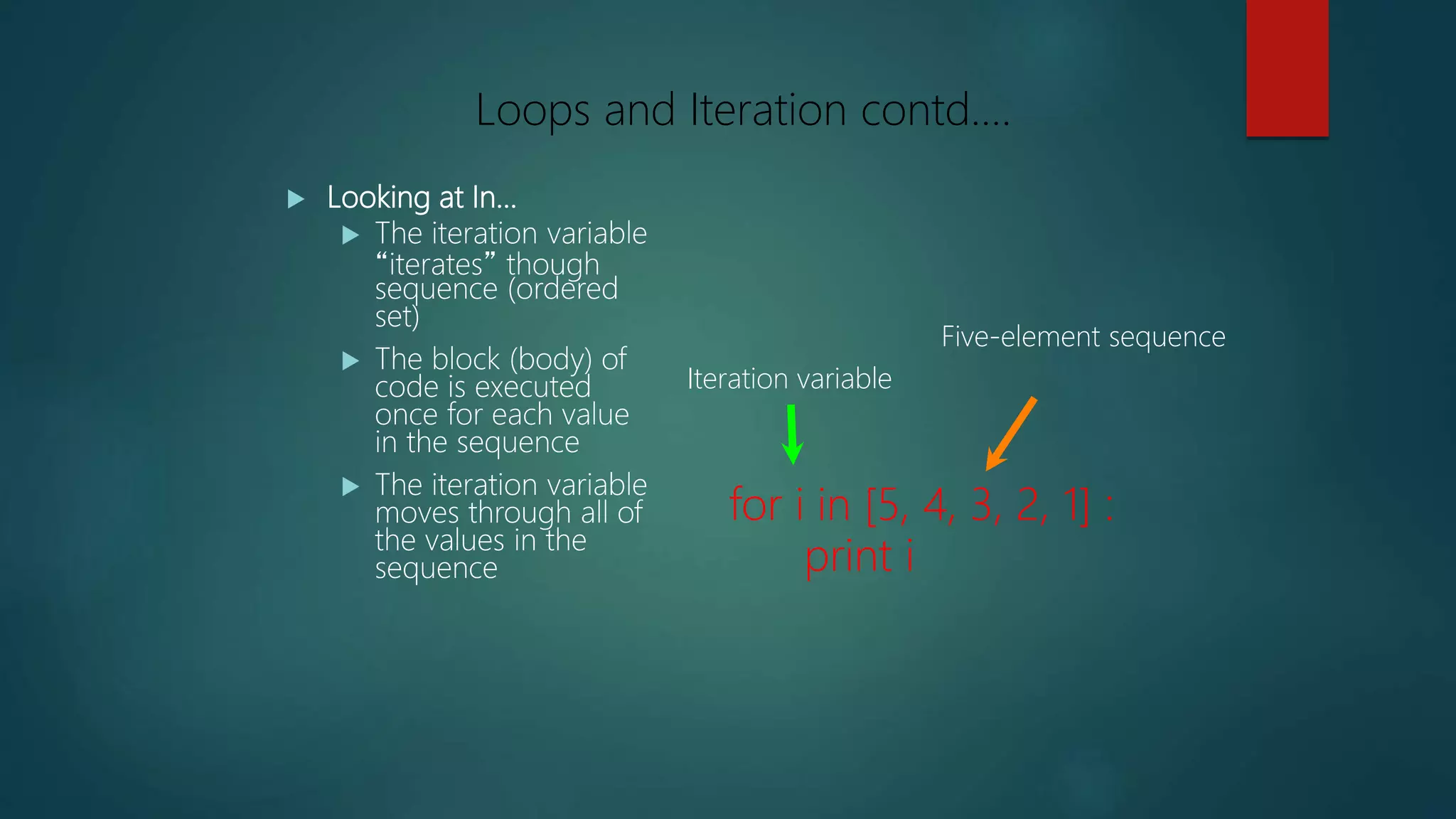 Loops and Iteration contd….

Looking at In…

The iteration variable “iterates” though sequence (ordered set)

The block (body) of code is executed once for each value in the sequence

The iteration variable moves through all of the values in the sequence

Five-element sequence

Iteration variable

for i in [5, 4, 3, 2, 1] :
print i